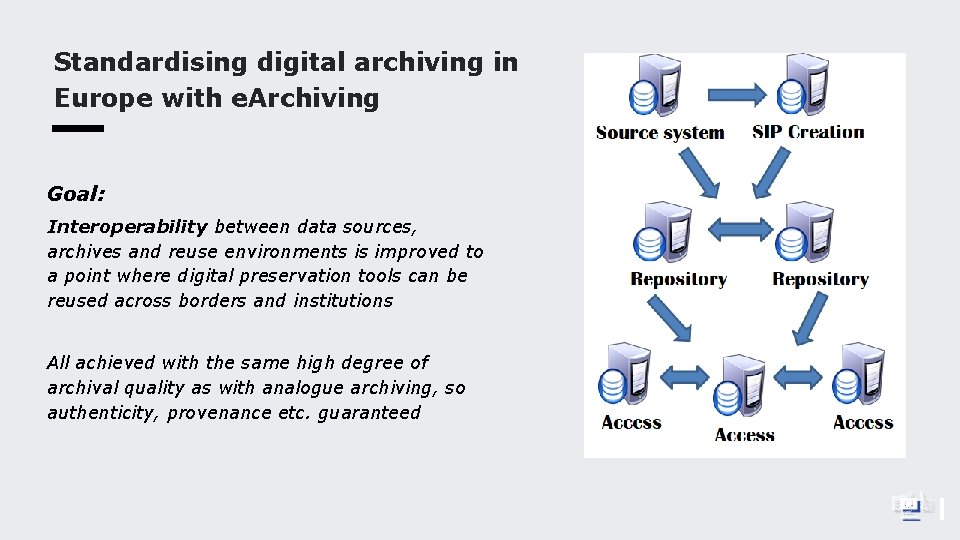 Standardising digital archiving in Europe with eArchiving

Goal:

Interoperability between data sources, archives and reuse environments is improved to a point where digital preservation tools can be reused across borders and institutions

All achieved with the same high degree of archival quality as with analogue archiving, so authenticity, provenance etc. guaranteed

Source system

SIP Creation

Repository

Repository

Access

Access

Access